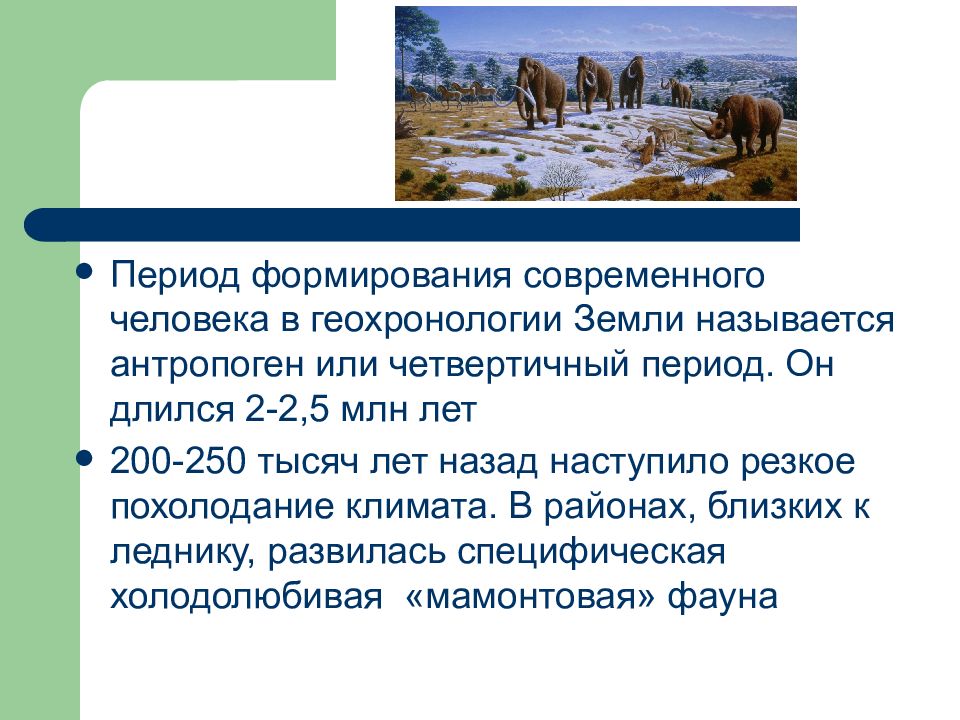 • Период формирования современного человека в геохронологии Земли называется антропоген или четвертичный период. Он длился 2-2,5 млн лет

• 200-250 тысяч лет назад наступило резкое похолодание климата. В районах, близких к леднику, развилась специфическая холодолюбивая «мамонтовая» фауна